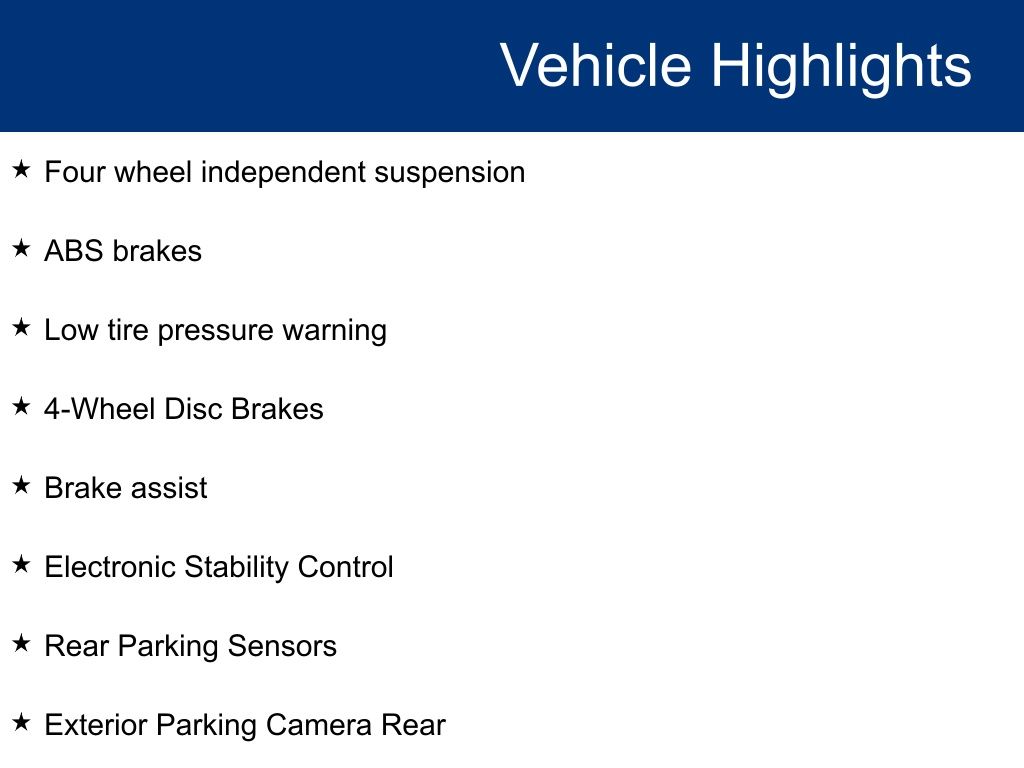 Vehicle Highlights

★ Four wheel independent suspension

★ ABS brakes

★ Low tire pressure warning

★ 4-Wheel Disc Brakes

★ Brake assist

★ Electronic Stability Control

★ Rear Parking Sensors

★ Exterior Parking Camera Rear